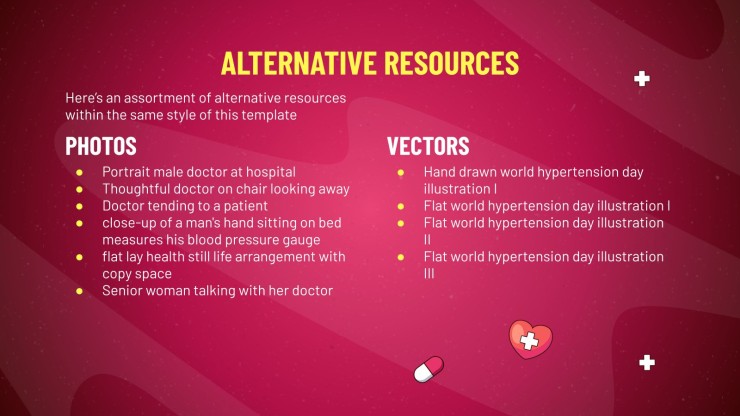 ALTERNATIVE RESOURCES

Here's an assortment of alternative resources within the same style of this template

PHOTOS

- Portrait male doctor at hospital
- Thoughtful doctor on chair looking away
- Doctor tending to a patient
- close-up of a man's hand sitting on bed measures his blood pressure gauge
- flat lay health still life arrangement with copy space
- Senior woman talking with her doctor

VECTORS

- Hand drawn world hypertension day illustration I
- Flat world hypertension day illustration I
- Flat world hypertension day illustration II
- Flat world hypertension day illustration III